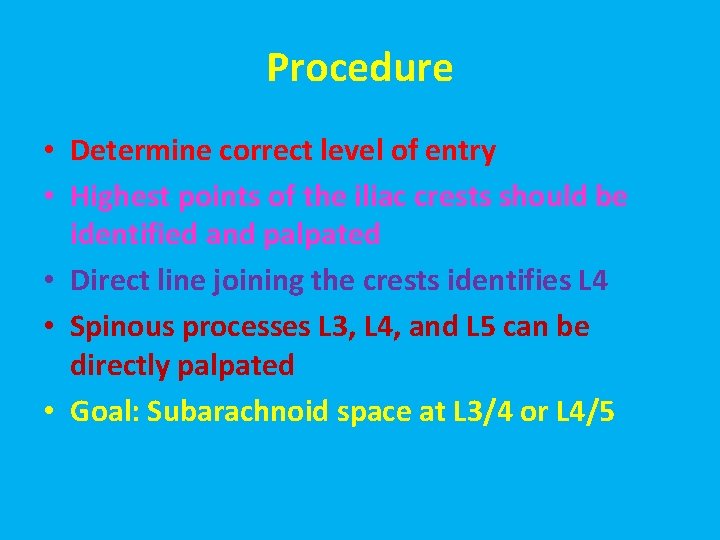 Procedure

• Determine correct level of entry
• Highest points of the iliac crests should be identified and palpated
• Direct line joining the crests identifies L4
• Spinous processes L3, L4, and L5 can be directly palpated
• Goal: Subarachnoid space at L3/4 or L4/5